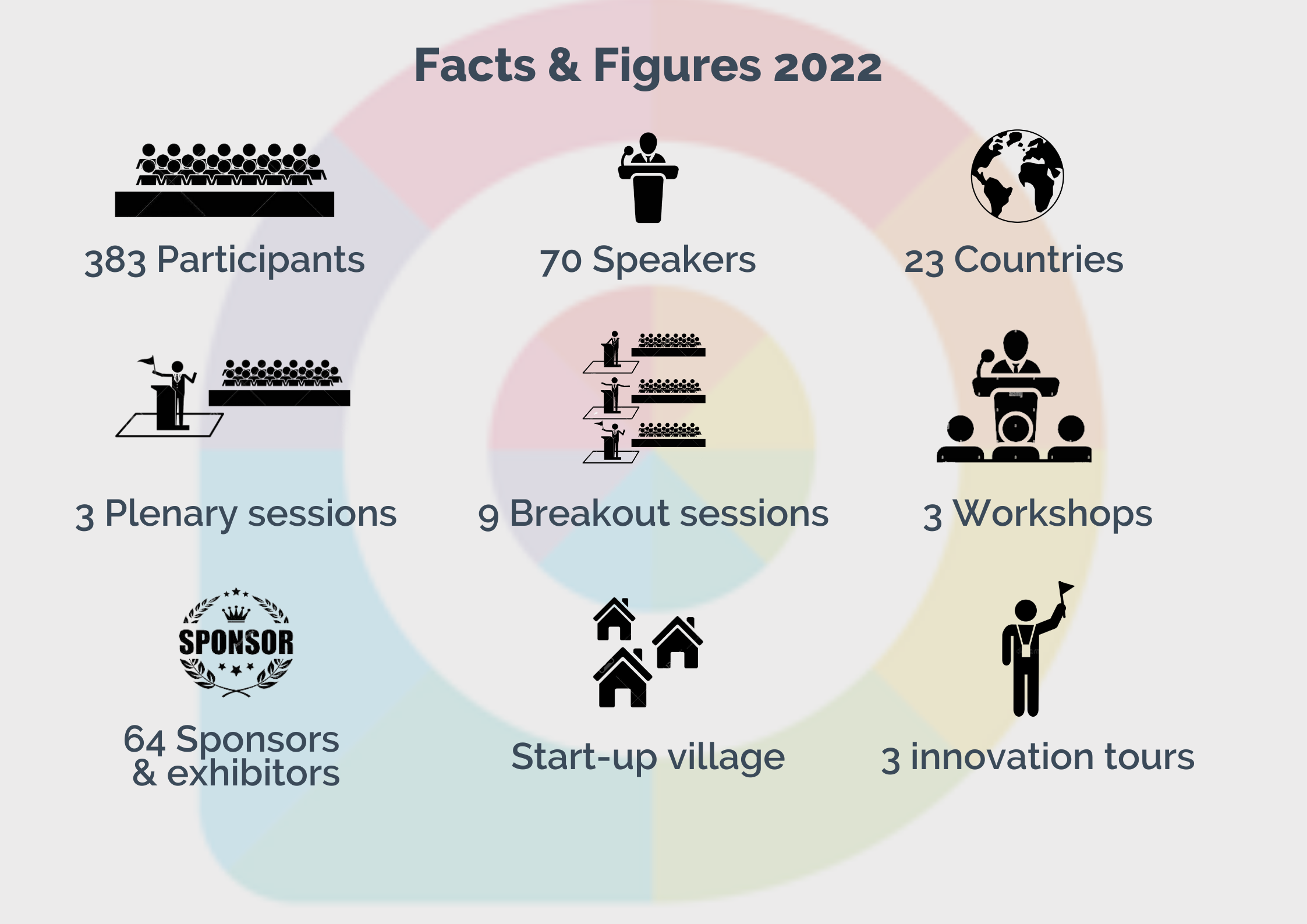 Facts & Figures 2022

383 Participants

70 Speakers

23 Countries

3 Plenary sessions

9 Breakout sessions

3 Workshops

SPONSOR

64 Sponsors & exhibitors

Start-up village

3 innovation tours